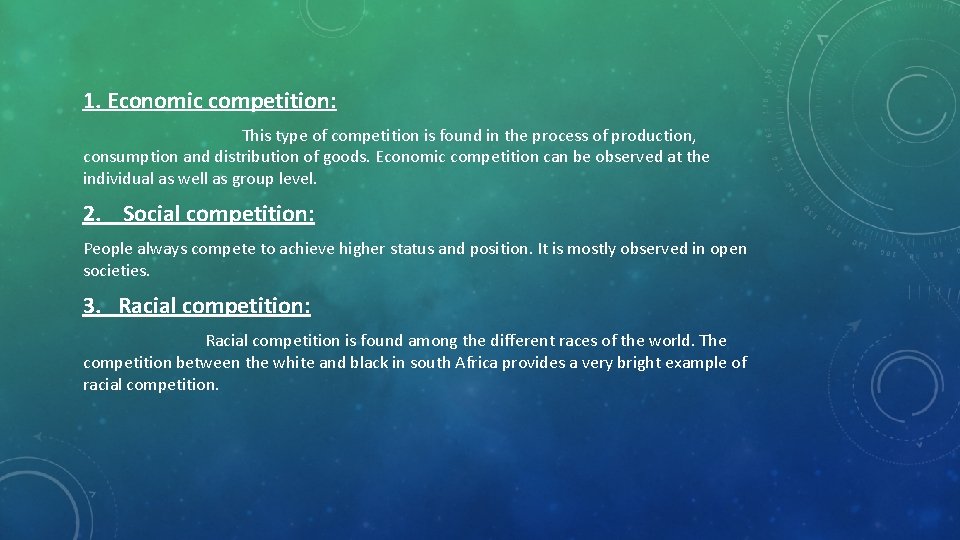 1. Economic competition:

This type of competition is found in the process of production, consumption and distribution of goods. Economic competition can be observed at the individual as well as group level.

2. Social competition:

People always compete to achieve higher status and position. It is mostly observed in open societies.

3. Racial competition:

Racial competition is found among the different races of the world. The competition between the white and black in south Africa provides a very bright example of racial competition.